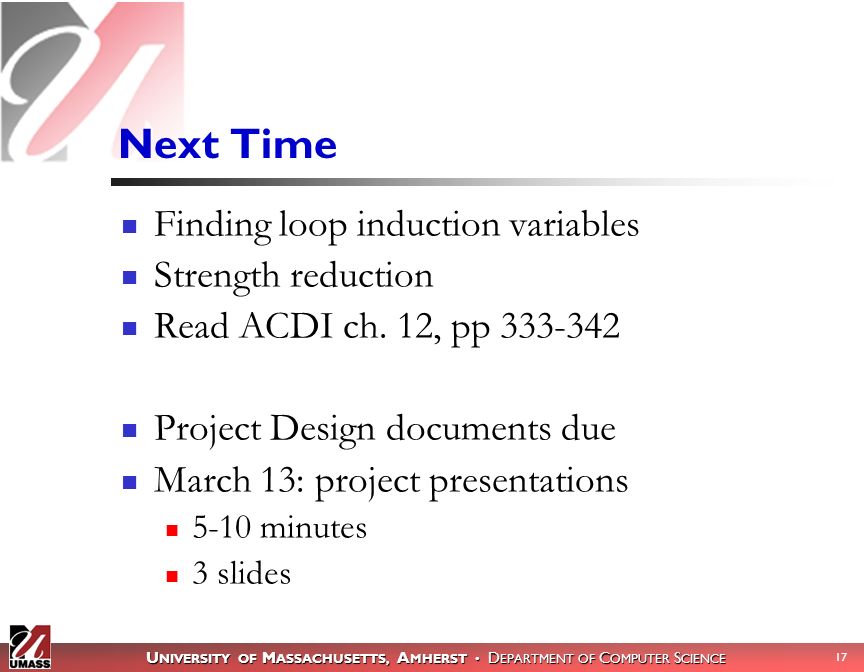 Next Time

- Finding loop induction variables
- Strength reduction
- Read ACDI ch. 12, pp 333-342

- Project Design documents due
- March 13: project presentations
  - 5-10 minutes
  - 3 slides

UMASS

UNIVERSITY OF MASSACHUSETTS, AMHERST • DEPARTMENT OF COMPUTER SCIENCE

17